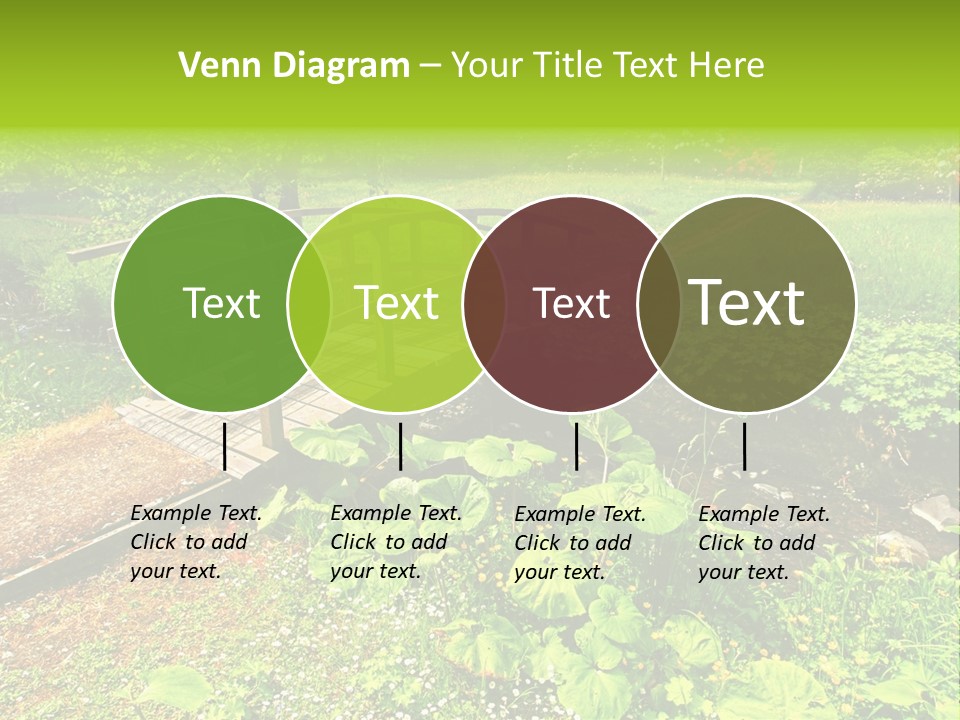 Venn Diagram – Your Title Text Here

Text

Text

Text

Text

Example Text. Click to add your text.

Example Text. Click to add your text.

Example Text. Click to add your text.

Example Text. Click to add your text.